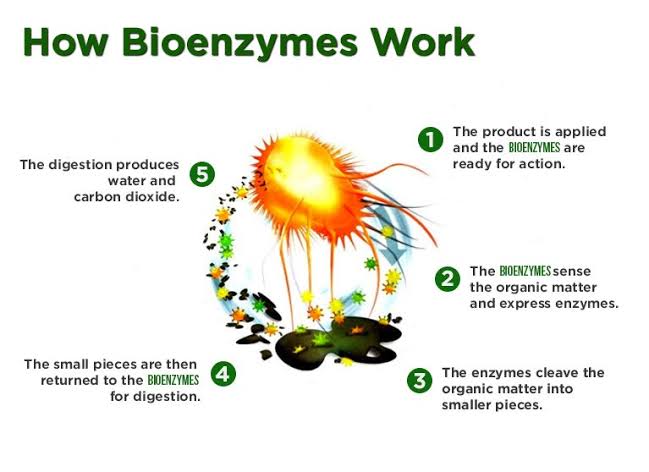 How Bioenzymes Work

1 The product is applied and the BIOENZYMES are ready for action.

2 The BIOENZYMES sense the organic matter and express enzymes.

3 The enzymes cleave the organic matter into smaller pieces.

4 The small pieces are then returned to the BIOENZYMES for digestion.

5 The digestion produces water and carbon dioxide.